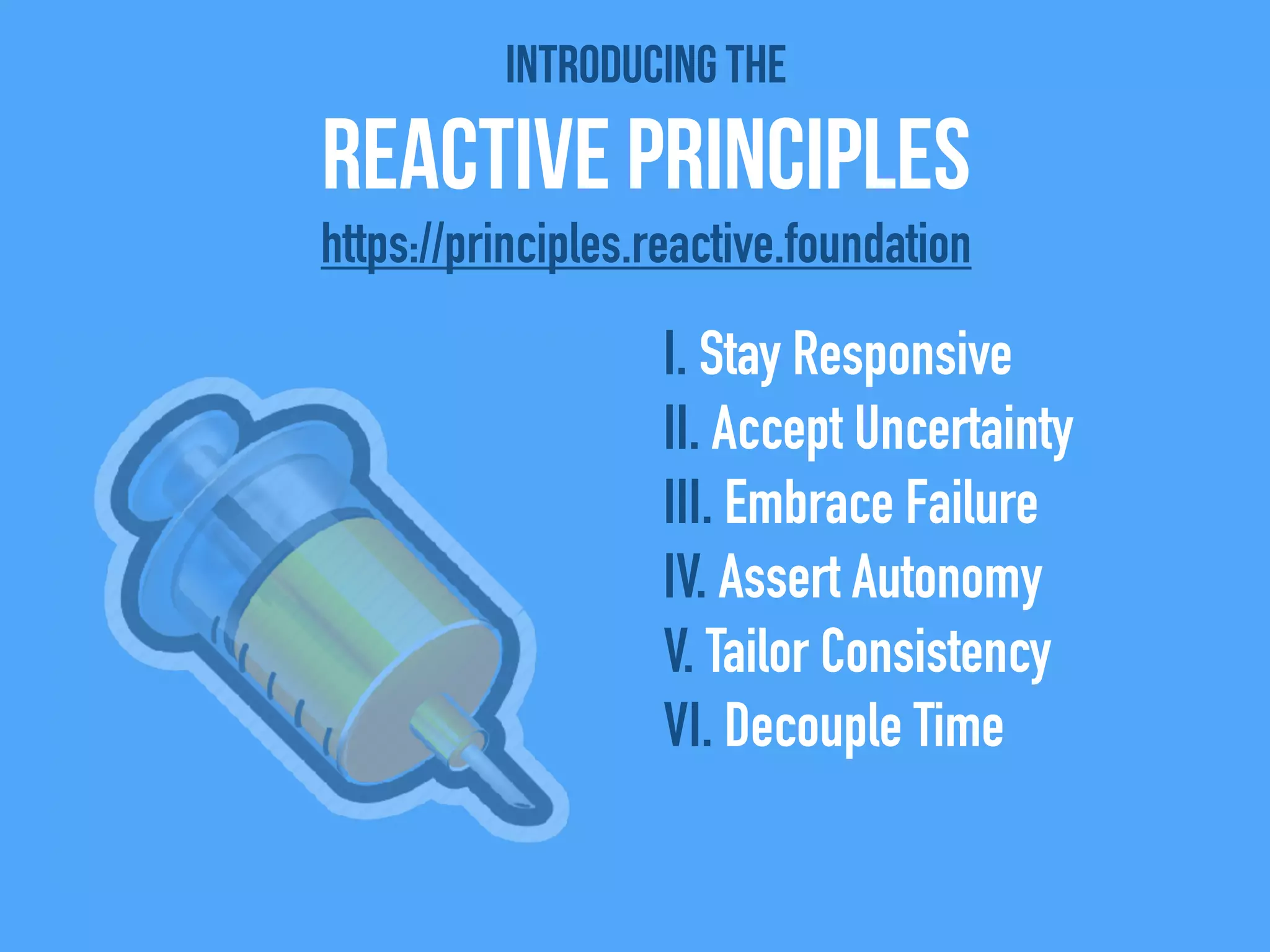 INTRODUCING THE

REACTIVE PRINCIPLES

https://principles.reactive.foundation

I. Stay Responsive
II. Accept Uncertainty
III. Embrace Failure
IV. Assert Autonomy
V. Tailor Consistency
VI. Decouple Time